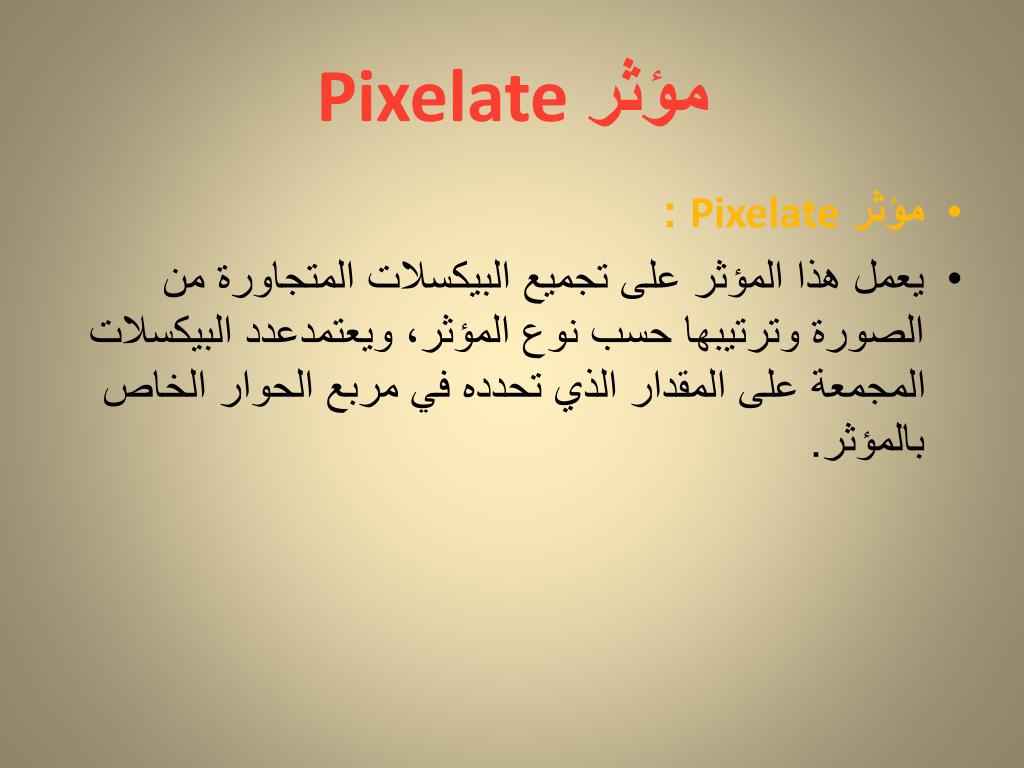 مؤثر Pixelate

• مؤثر Pixelate :

• يعمل هذا المؤثر على تجميع البيكسلات المتجاورة من الصورة وترتيبها حسب نوع المؤثر، ويعتمدعدد البيكسلات المجمعة على المقدار الذي تحدده في مربع الحوار الخاص بالمؤثر.